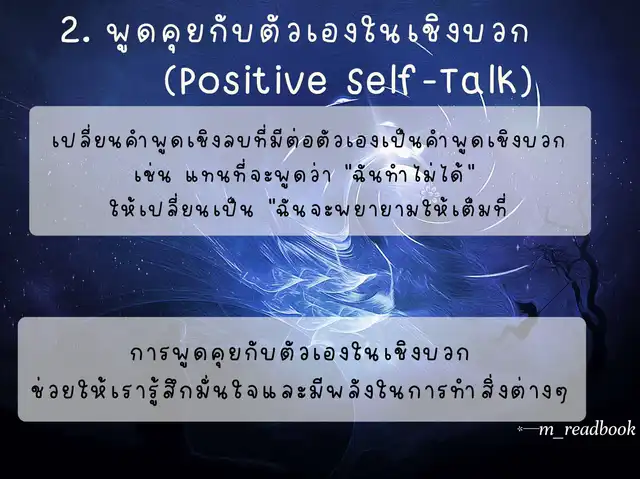 2. พูดคุยกับตัวเองในเชิงบวก (Positive Self-Talk)

เปลี่ยนคำพูดเชิงลบที่มีต่อตัวเองเป็นคำพูดเชิงบวก เช่น แทนที่จะพูดว่า "ฉันทำไม่ได้" ให้เปลี่ยนเป็น "ฉันจะพยายามให้เต็มที่

การพูดคุยกับตัวเองในเชิงบวก ช่วยให้เรารู้สึกมั่นใจและมีพลังในการทำสิ่งต่างๆ

*—m_readbook